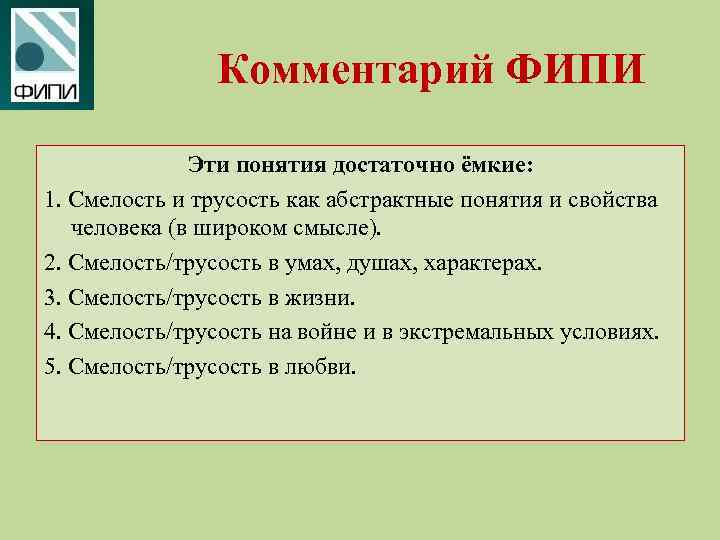 ФИПИ

Комментарий ФИПИ

Эти понятия достаточно ёмкие:

1. Смелость и трусость как абстрактные понятия и свойства человека (в широком смысле).

2. Смелость/трусость в умах, душах, характерах.

3. Смелость/трусость в жизни.

4. Смелость/трусость на войне и в экстремальных условиях.

5. Смелость/трусость в любви.